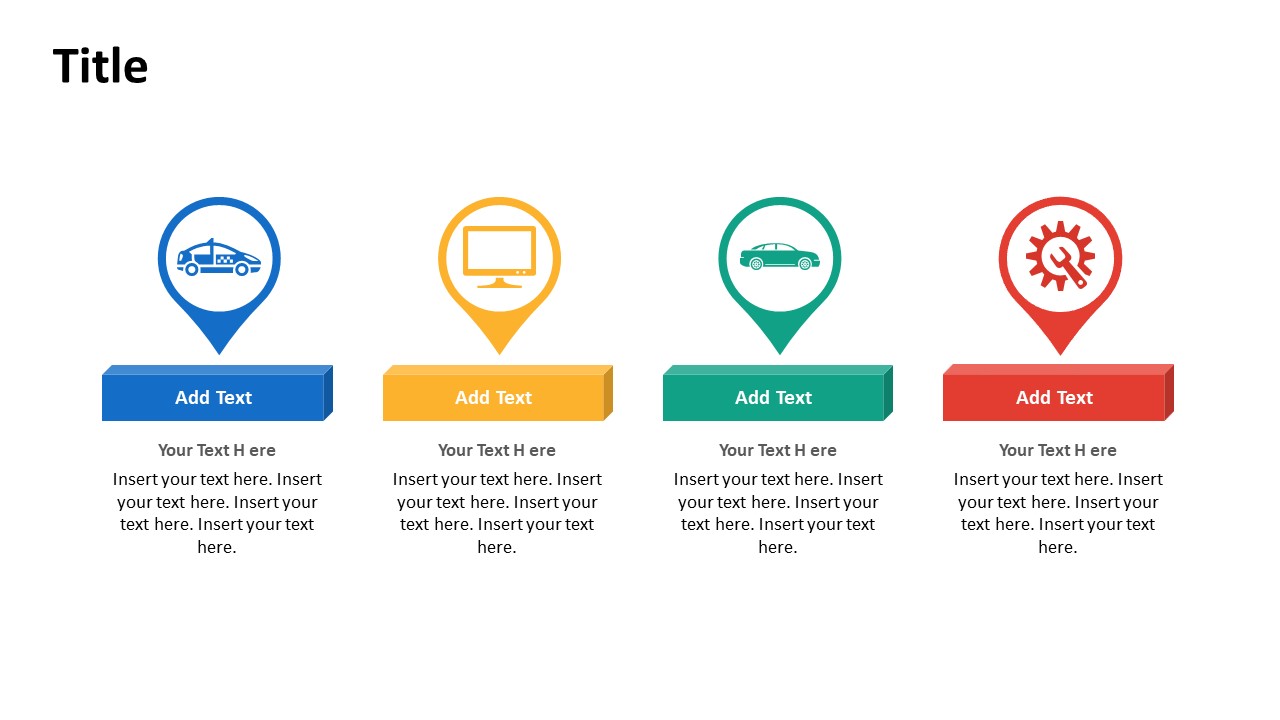 Title

Add Text

Your Text H ere

Insert your text here. Insert your text here. Insert your text here. Insert your text here.

Add Text

Your Text H ere

Insert your text here. Insert your text here. Insert your text here. Insert your text here.

Add Text

Your Text H ere

Insert your text here. Insert your text here. Insert your text here. Insert your text here.

Add Text

Your Text H ere

Insert your text here. Insert your text here. Insert your text here. Insert your text here.